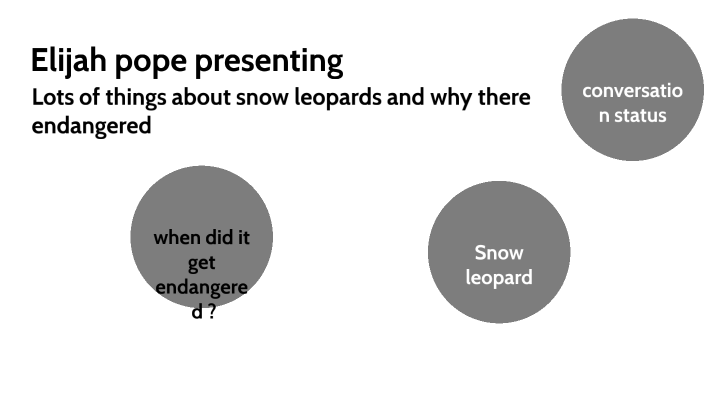 Elijah pope presenting

Lots of things about snow leopards and why there endangered

conversation status

when did it get endangered ?

Snow leopard